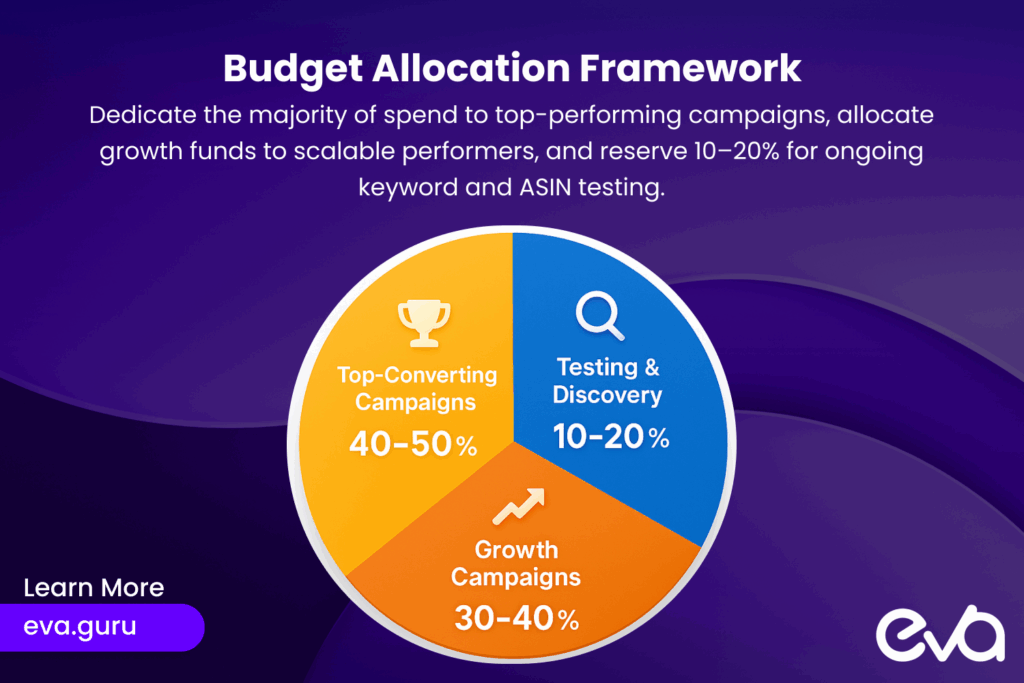 Budget Allocation Framework

Dedicate the majority of spend to top-performing campaigns, allocate growth funds to scalable performers, and reserve 10–20% for ongoing keyword and ASIN testing.

Top-Converting Campaigns
40-50%

Testing & Discovery
10-20%

Growth Campaigns
30-40%

Learn More
eva.guru

eva